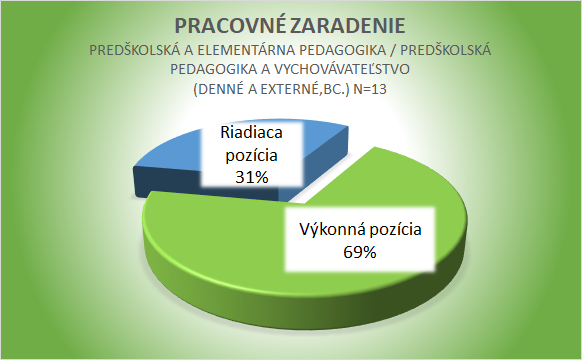 PRACOVNÉ ZARADENIE

PREDŠKOLSKÁ A ELEMENTÁRNA PEDAGOGIKA / PREDŠKOLSKÁ PEDAGOGIKA A VYCHOVÁVATEĽSTVO (DENNÉ A EXTERNÉ,BC.) N=13

Riadiaca pozícia 31%

Výkonná pozícia 69%